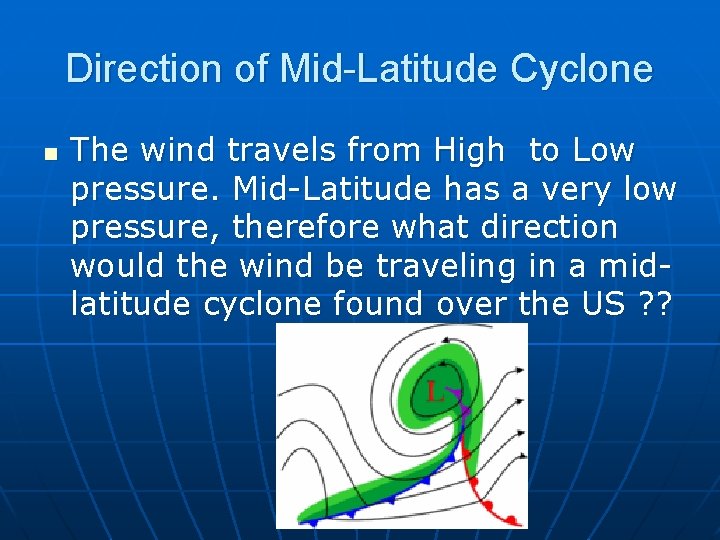 Direction of Mid-Latitude Cyclone

The wind travels from High  to Low pressure. Mid-Latitude has a very low pressure, therefore what direction would the wind be traveling in a mid-latitude cyclone found over the US ??

L